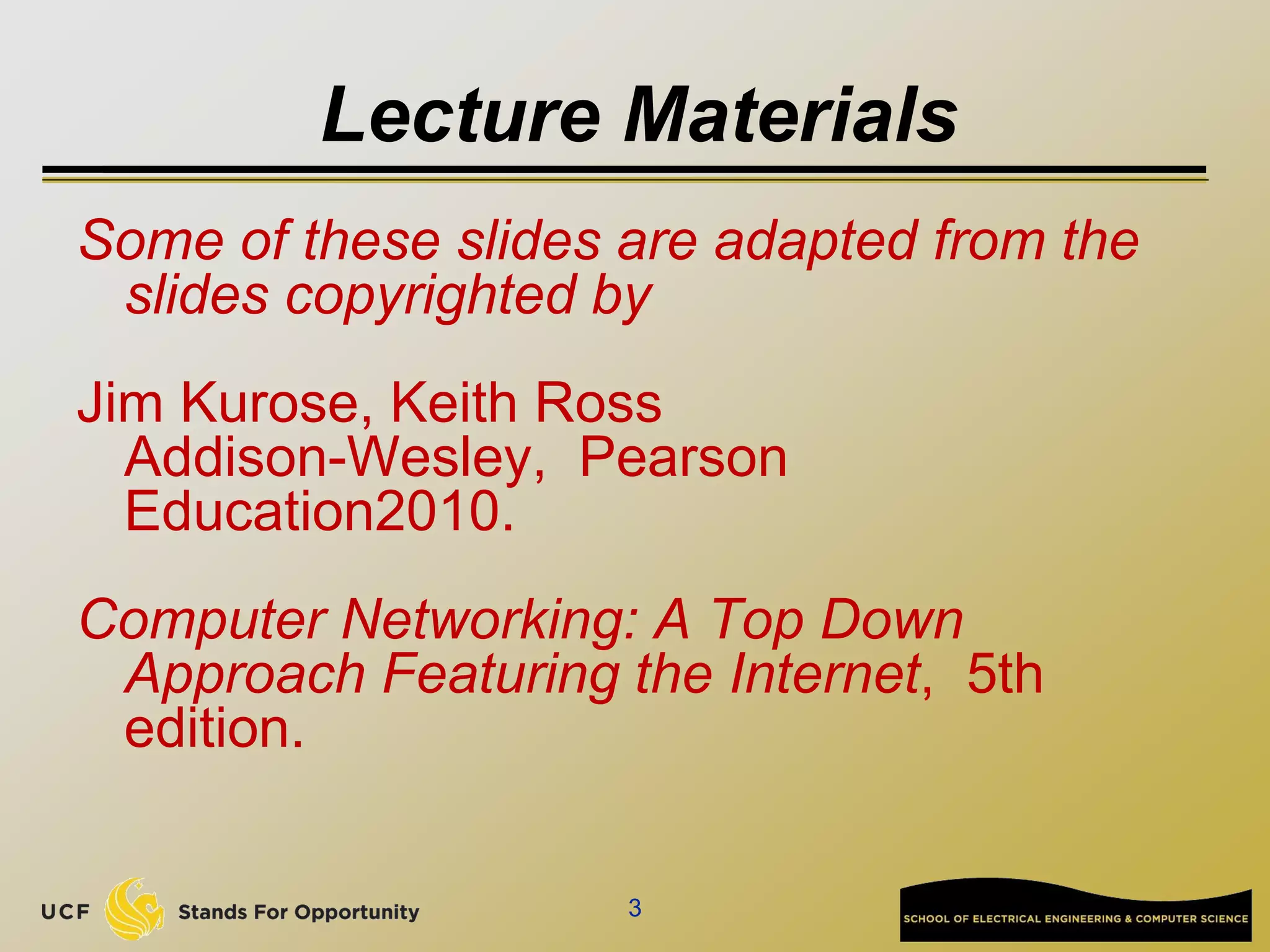 Lecture Materials

Some of these slides are adapted from the slides copyrighted by

Jim Kurose, Keith Ross
Addison-Wesley, Pearson Education2010.

Computer Networking: A Top Down Approach Featuring the Internet, 5th edition.

UCF Stands For Opportunity

3

SCHOOL OF ELECTRICAL ENGINEERING & COMPUTER SCIENCE